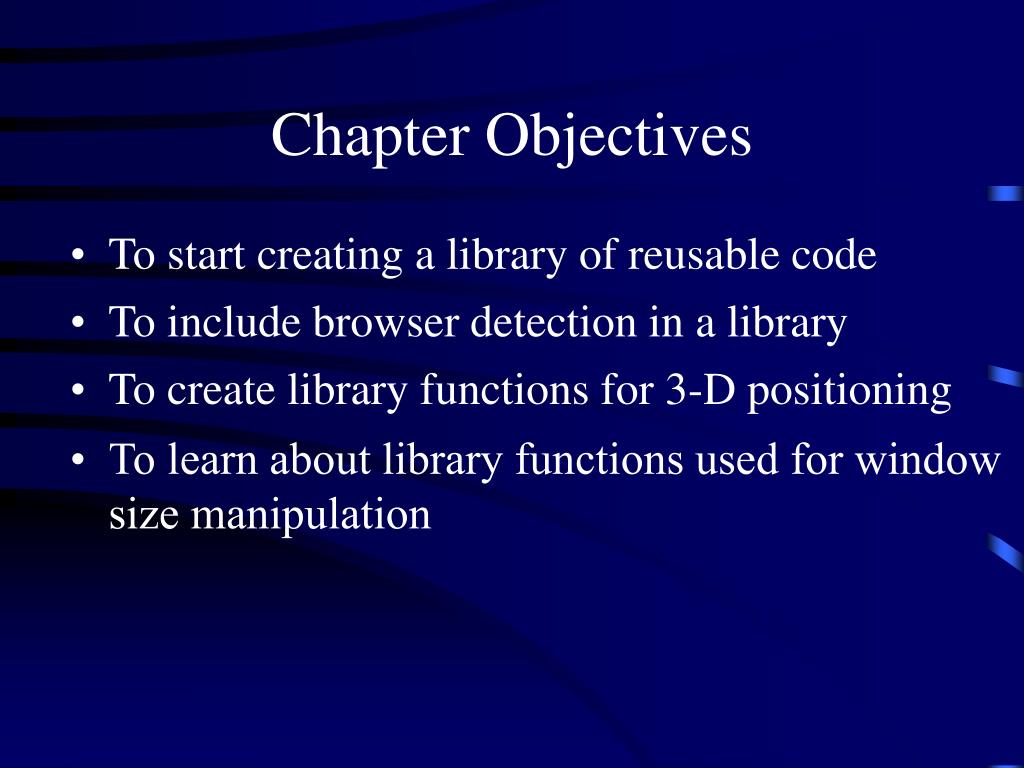 Chapter Objectives

• To start creating a library of reusable code
• To include browser detection in a library
• To create library functions for 3-D positioning
• To learn about library functions used for window size manipulation